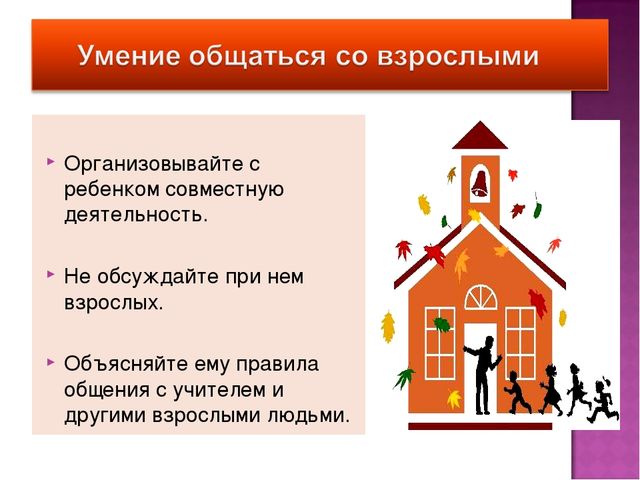 Умение общаться со взрослыми

Организовывайте с ребенком совместную деятельность.

Не обсуждайте при нем взрослых.

Объясняйте ему правила общения с учителем и другими взрослыми людьми.